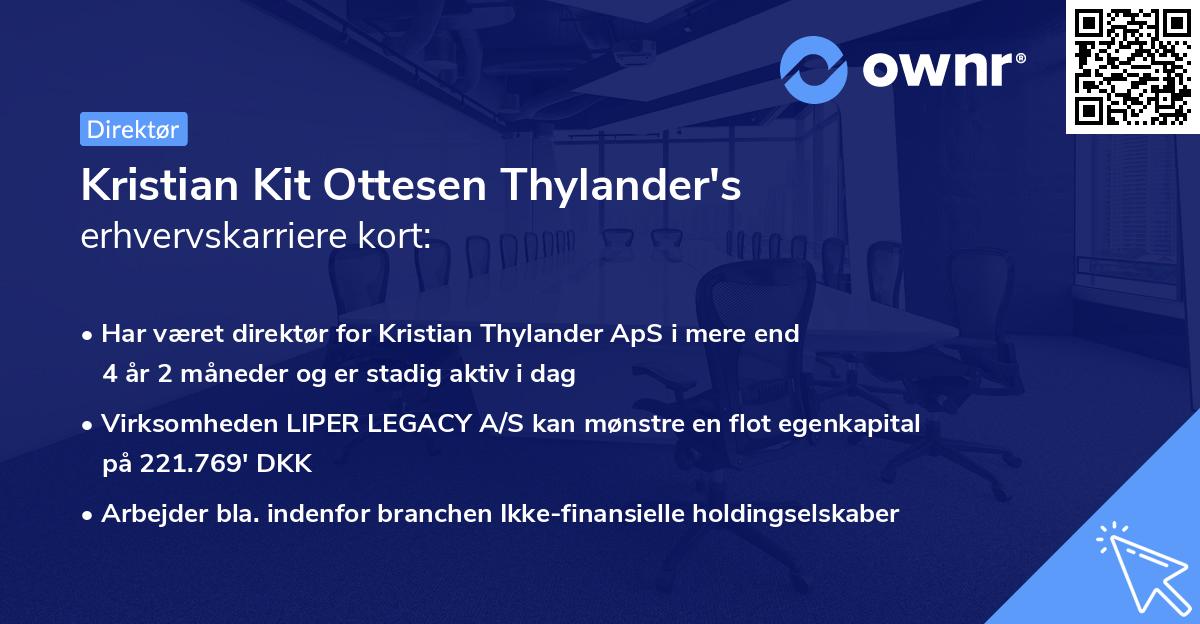 ownr®

Direktør

Kristian Kit Ottesen Thylander's
erhvervskarriere kort:

• Har været direktør for Kristian Thylander ApS i mere end 4 år 2 måneder og er stadig aktiv i dag

• Virksomheden LIPER LEGACY A/S kan mønstre en flot egenkapital på 221.769' DKK

• Arbejder bla. indenfor branchen Ikke-finansielle holdingselskaber